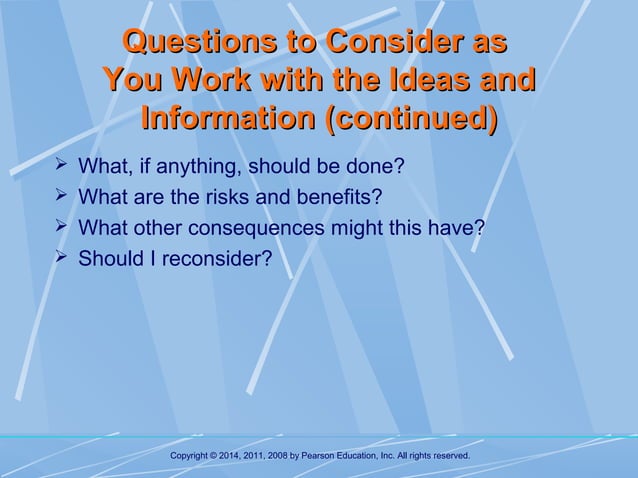 Questions to Consider as You Work with the Ideas and Information (continued)

➢ What, if anything, should be done?
➢ What are the risks and benefits?
➢ What other consequences might this have?
➢ Should I reconsider?

Copyright © 2014, 2011, 2008 by Pearson Education, Inc. All rights reserved.